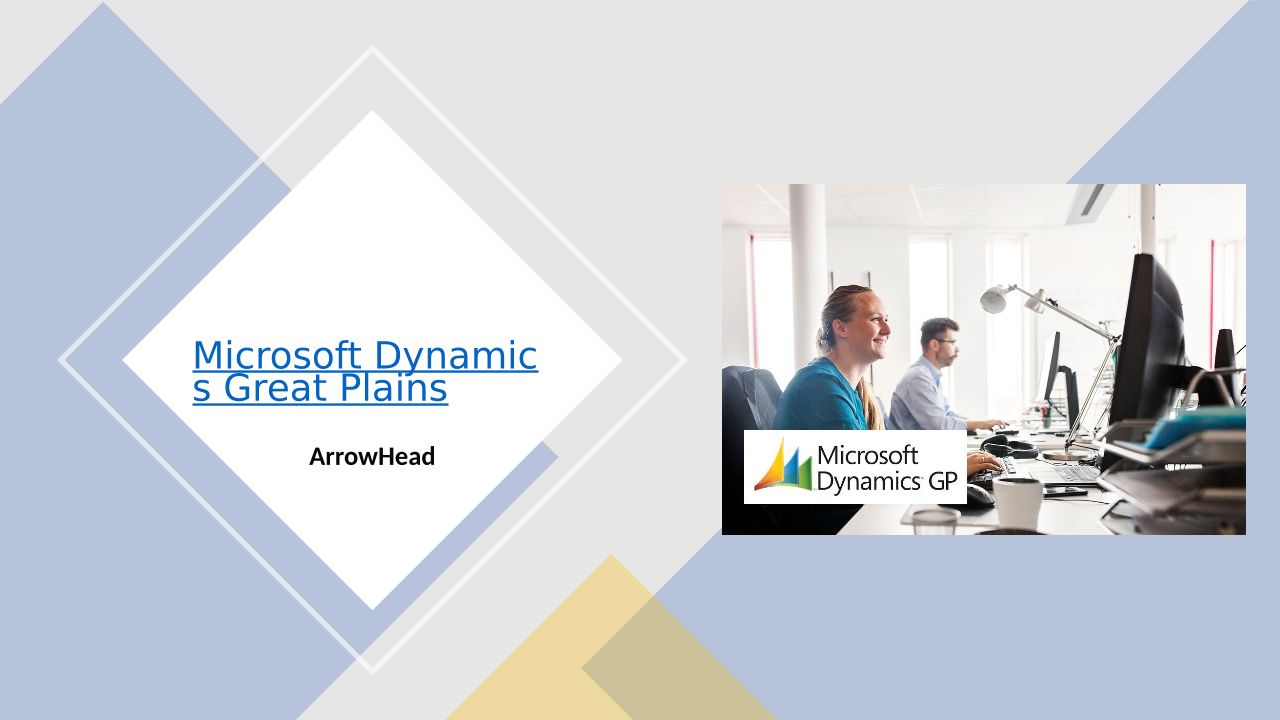 Microsoft Dynamics Great Plains

ArrowHead

Microsoft Dynamics GP